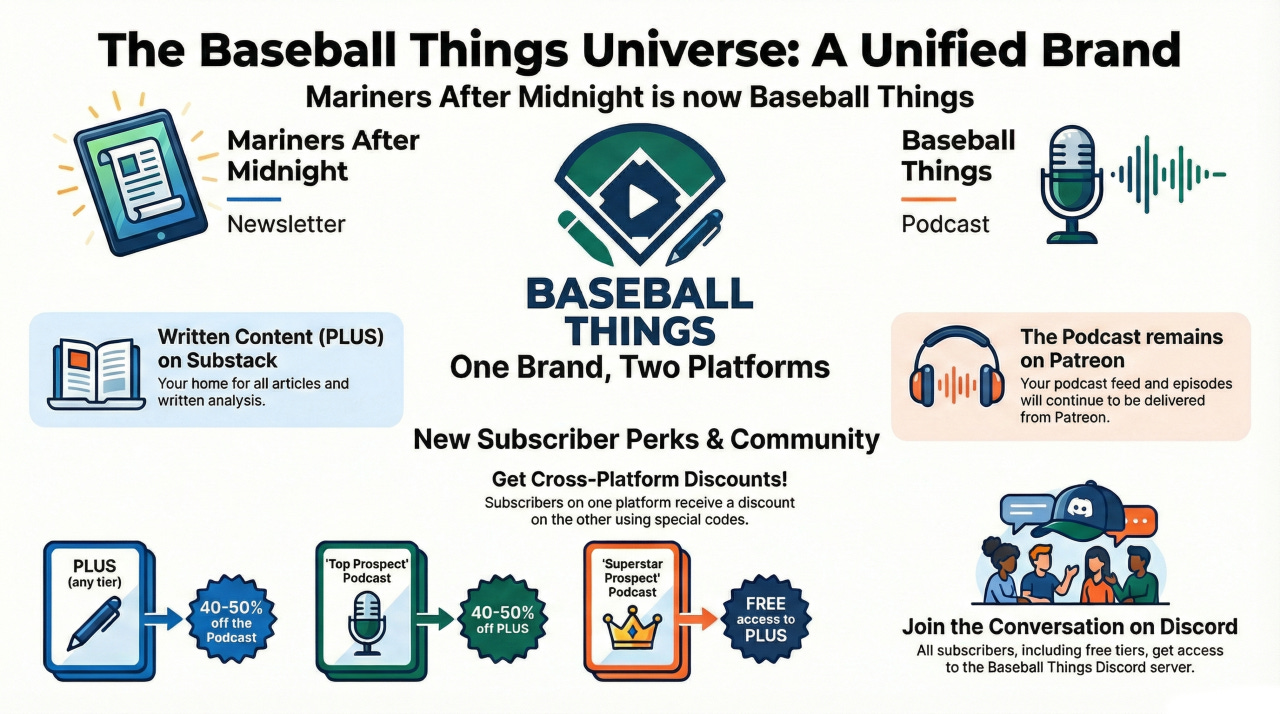 The Baseball Things Universe: A Unified Brand

Mariners After Midnight is now Baseball Things

Mariners After Midnight

Newsletter

BASEBALL THINGS

One Brand, Two Platforms

Baseball Things

Podcast

Written Content (PLUS) on Substack

Your home for all articles and written analysis.

The Podcast remains on Patreon

Your podcast feed and episodes will continue to be delivered from Patreon.

New Subscriber Perks & Community

Get Cross-Platform Discounts!

Subscribers on one platform receive a discount on the other using special codes.

PLUS (any tier)

40-50% off the Podcast

'Top Prospect' Podcast

40-50% off PLUS

'Superstar Prospect' Podcast

FREE access to PLUS

Join the Conversation on Discord

All subscribers, including free tiers, get access to the Baseball Things Discord server.